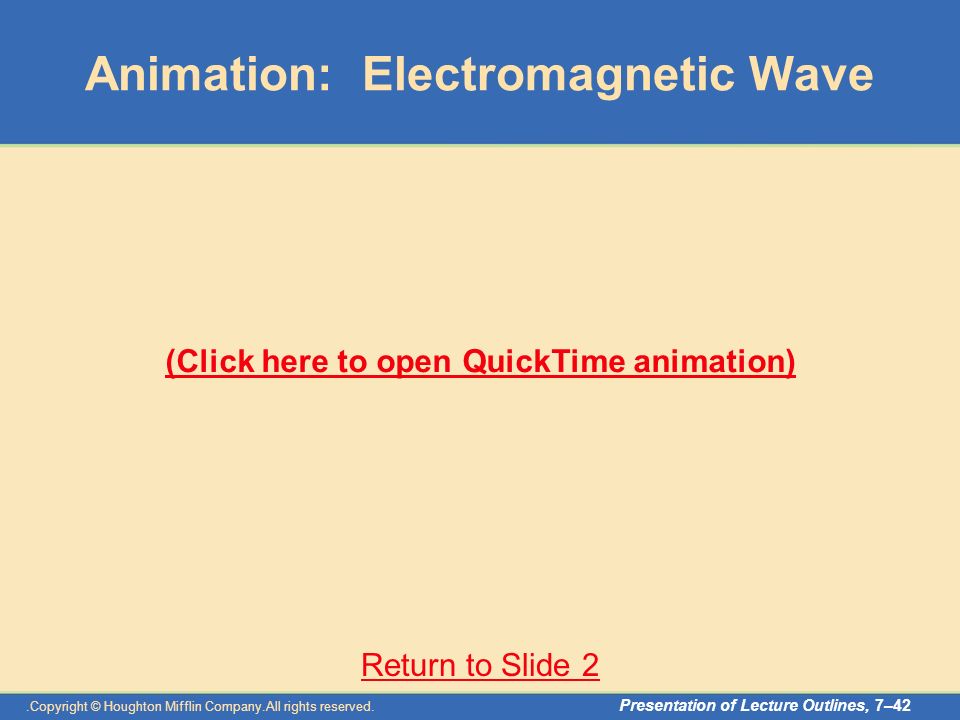 Animation: Electromagnetic Wave

(Click here to open QuickTime animation)

Return to Slide 2

.Copyright © Houghton Mifflin Company.All rights reserved.

Presentation of Lecture Outlines, 7–42